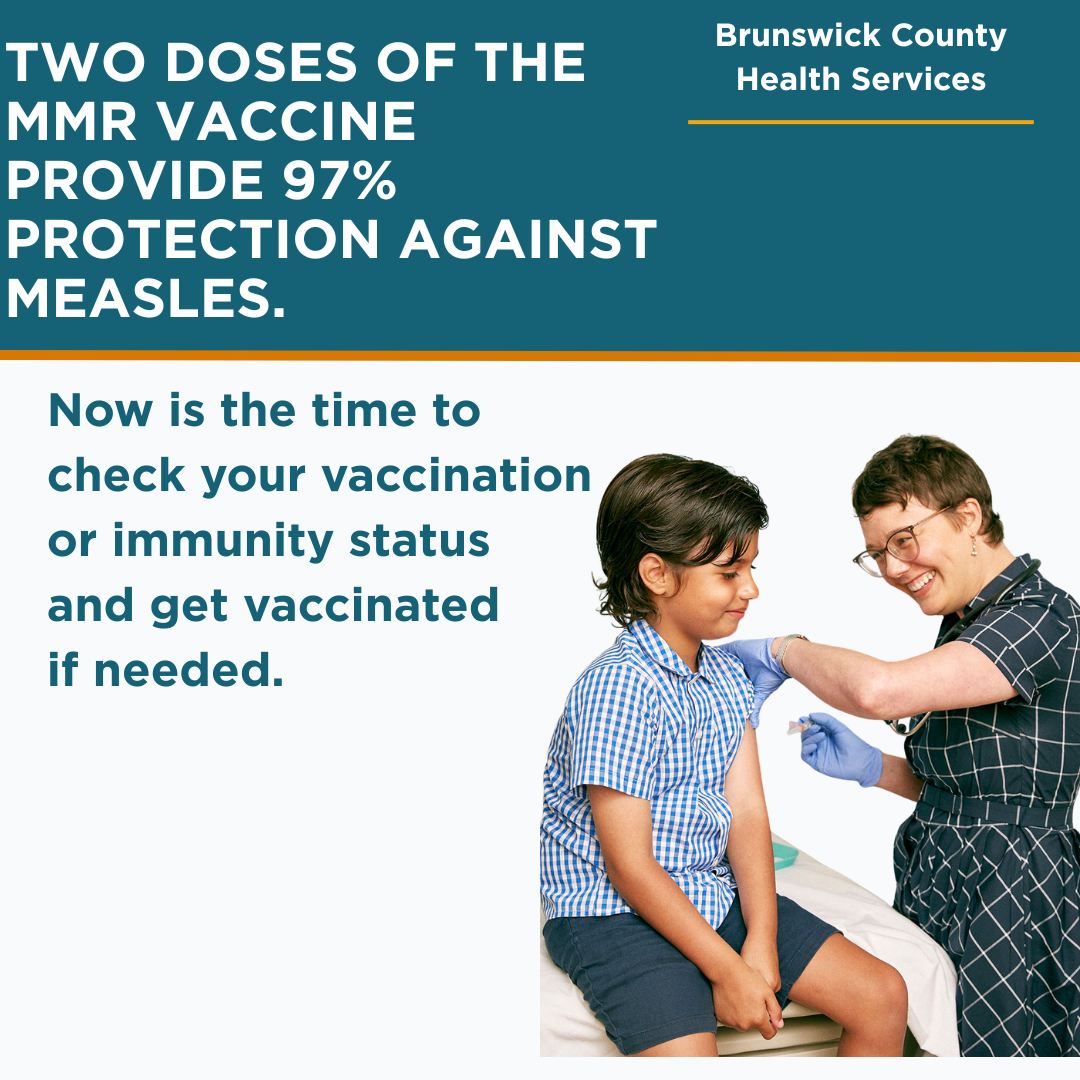 TWO DOSES OF THE MMR VACCINE PROVIDE 97% PROTECTION AGAINST MEASLES.

Brunswick County Health Services

Now is the time to check your vaccination or immunity status and get vaccinated if needed.